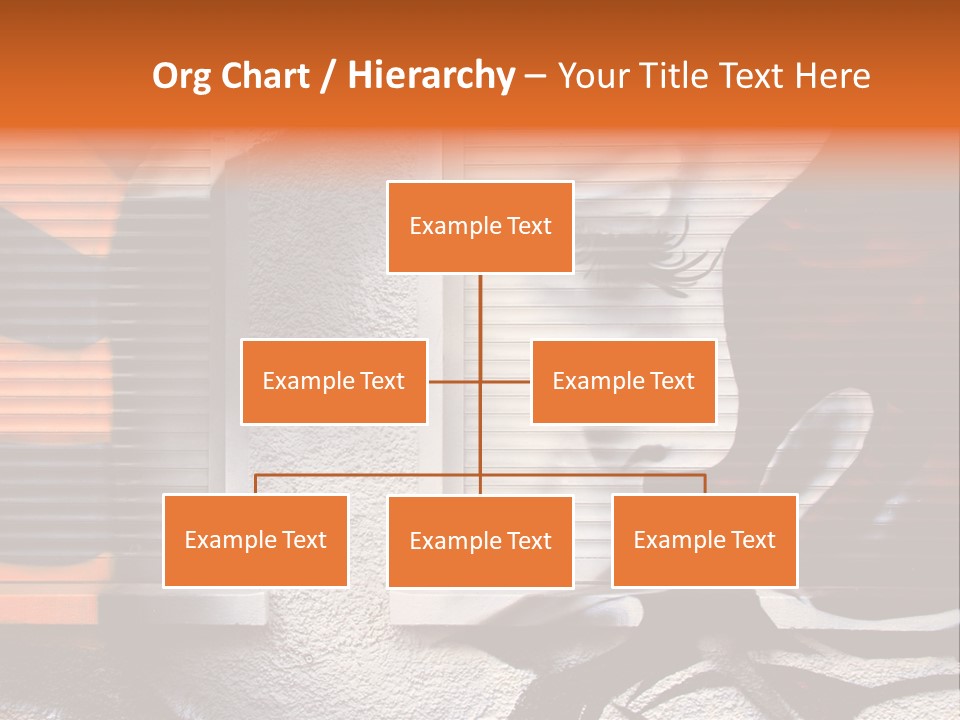 Org Chart / Hierarchy – Your Title Text Here

Example Text

Example Text

Example Text

Example Text

Example Text

Example Text